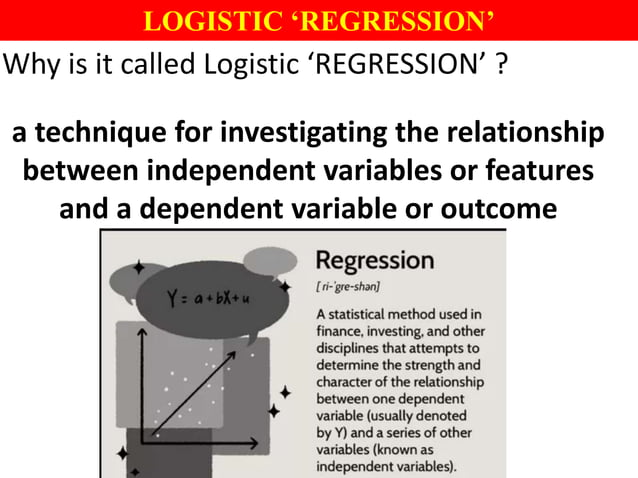 LOGISTIC ‘REGRESSION’

Why is it called Logistic ‘REGRESSION’ ?

a technique for investigating the relationship between independent variables or features and a dependent variable or outcome

$Y = a + bX + u$

Regression

[ ri-ˈgre-shən]

A statistical method used in finance, investing, and other disciplines that attempts to determine the strength and character of the relationship between one dependent variable (usually denoted by Y) and a series of other variables (known as independent variables).